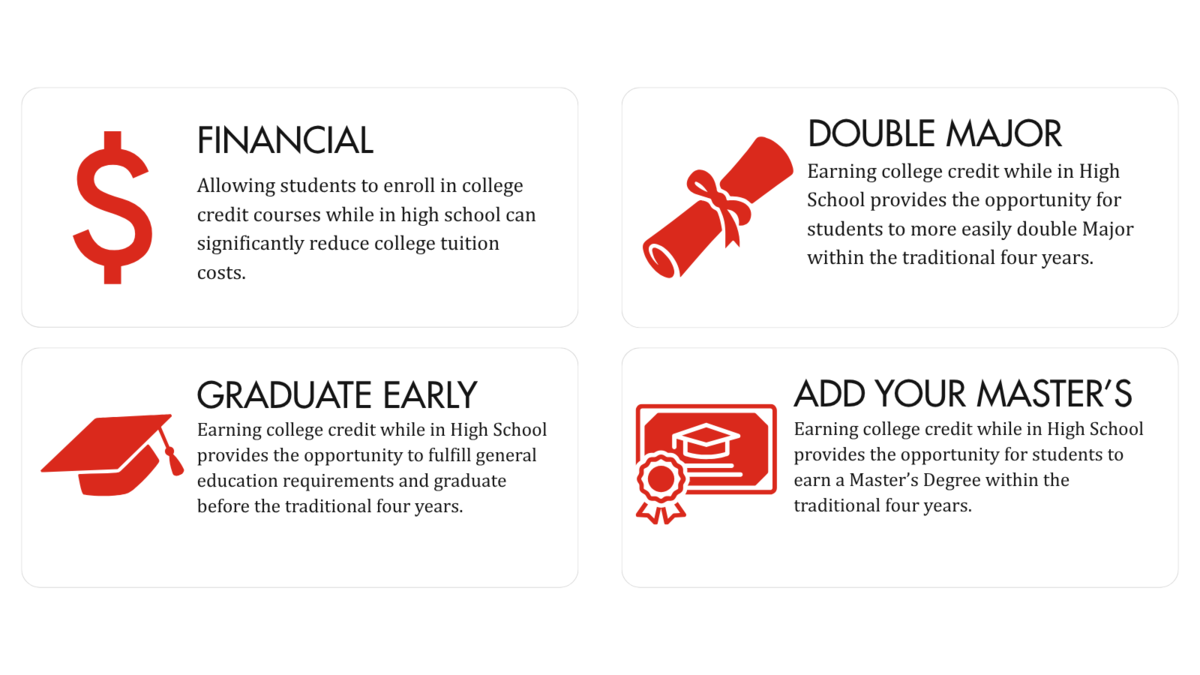 FINANCIAL

Allowing students to enroll in college credit courses while in high school can significantly reduce college tuition costs.

DOUBLE MAJOR

Earning college credit while in High School provides the opportunity for students to more easily double Major within the traditional four years.

GRADUATE EARLY

Earning college credit while in High School provides the opportunity to fulfill general education requirements and graduate before the traditional four years.

ADD YOUR MASTER'S

Earning college credit while in High School provides the opportunity for students to earn a Master's Degree within the traditional four years.